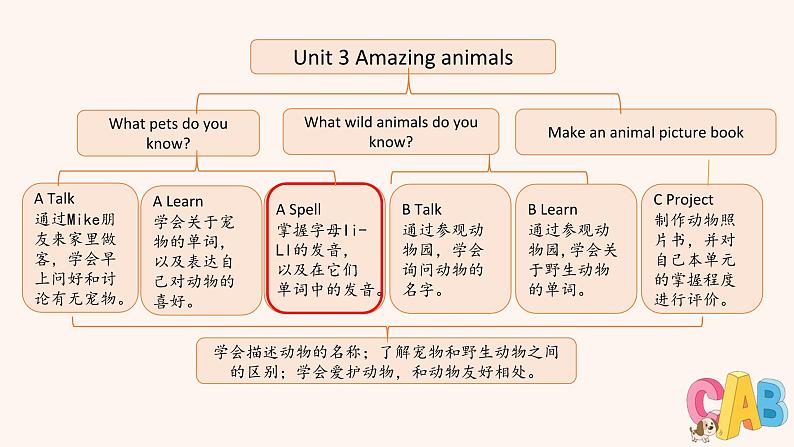 Unit 3 Amazing animals

What pets do you know?

What wild animals do you know?

Make an animal picture book

A Talk
通过Mike朋友来家里做客，学会早上问好和讨论有无宠物。

A Learn
学会关于宠物的单词，以及表达自己对动物的喜好。

A Spell
掌握字母Ii-Ll的发音，以及在它们单词中的发音。

B Talk
通过参观动物园，学会询问动物的名字。

B Learn
通过参观动物园，学会关于野生动物的单词。

C Project
制作动物照片书，并对自己本单元的掌握程度进行评价。

学会描述动物的名称；了解宠物和野生动物之间的区别；学会爱护动物，和动物友好相处。

CAB